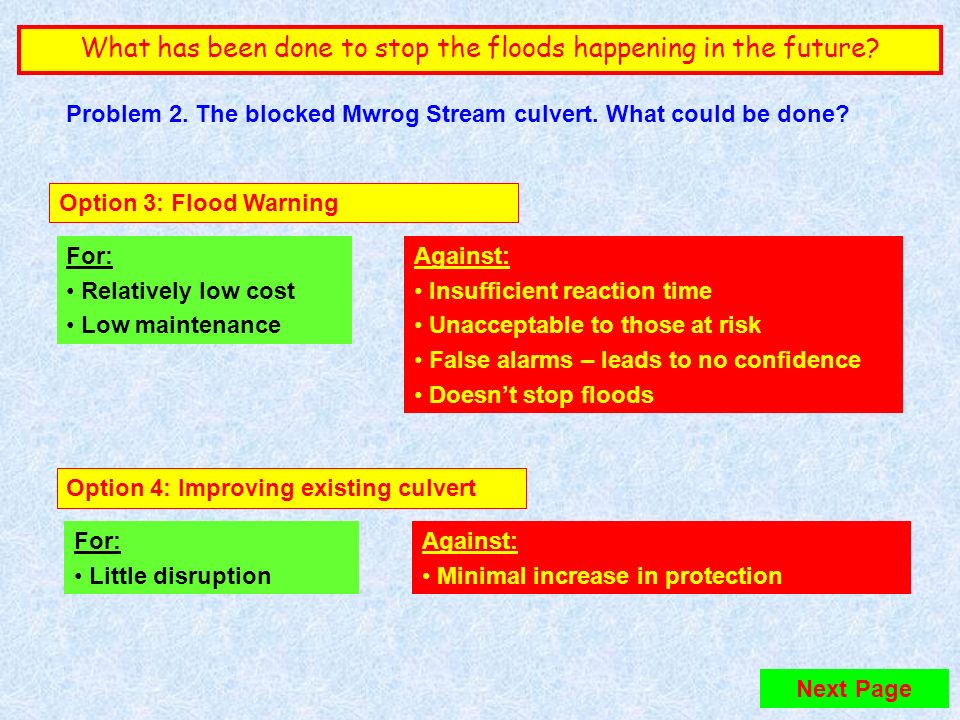 What has been done to stop the floods happening in the future?

Problem 2. The blocked Mwrog Stream culvert. What could be done?

Option 3: Flood Warning

For:
• Relatively low cost
• Low maintenance

Against:
• Insufficient reaction time
• Unacceptable to those at risk
• False alarms – leads to no confidence
• Doesn't stop floods

Option 4: Improving existing culvert

For:
• Little disruption

Against:
• Minimal increase in protection

Next Page